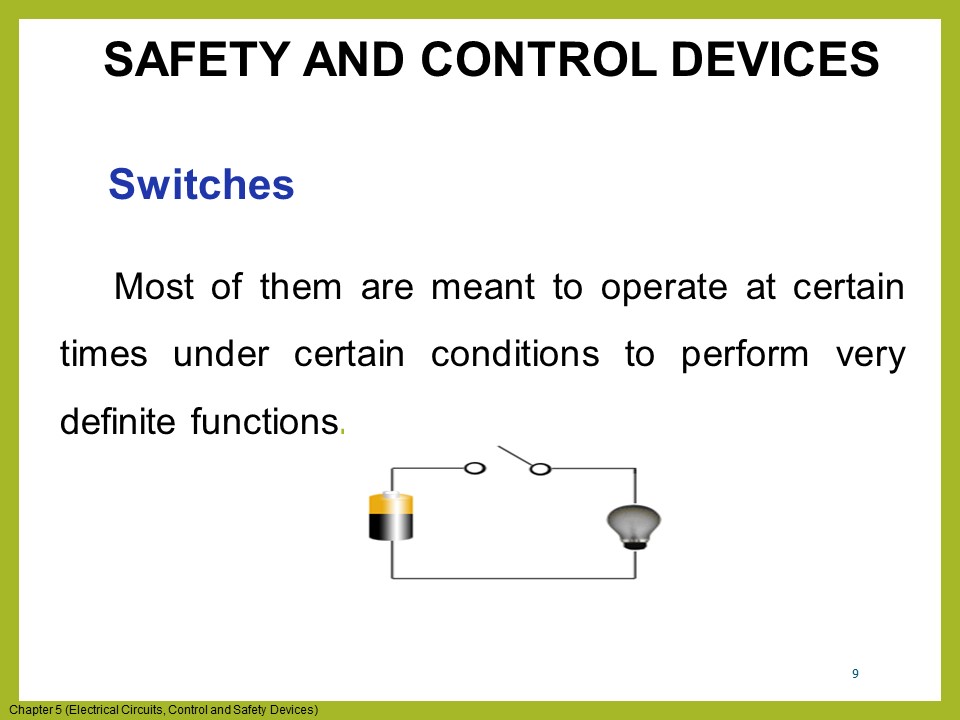 SAFETY AND CONTROL DEVICES

Switches

Most of them are meant to operate at certain times under certain conditions to perform very definite functions.

9

Chapter 5 (Electrical Circuits, Control and Safety Devices)